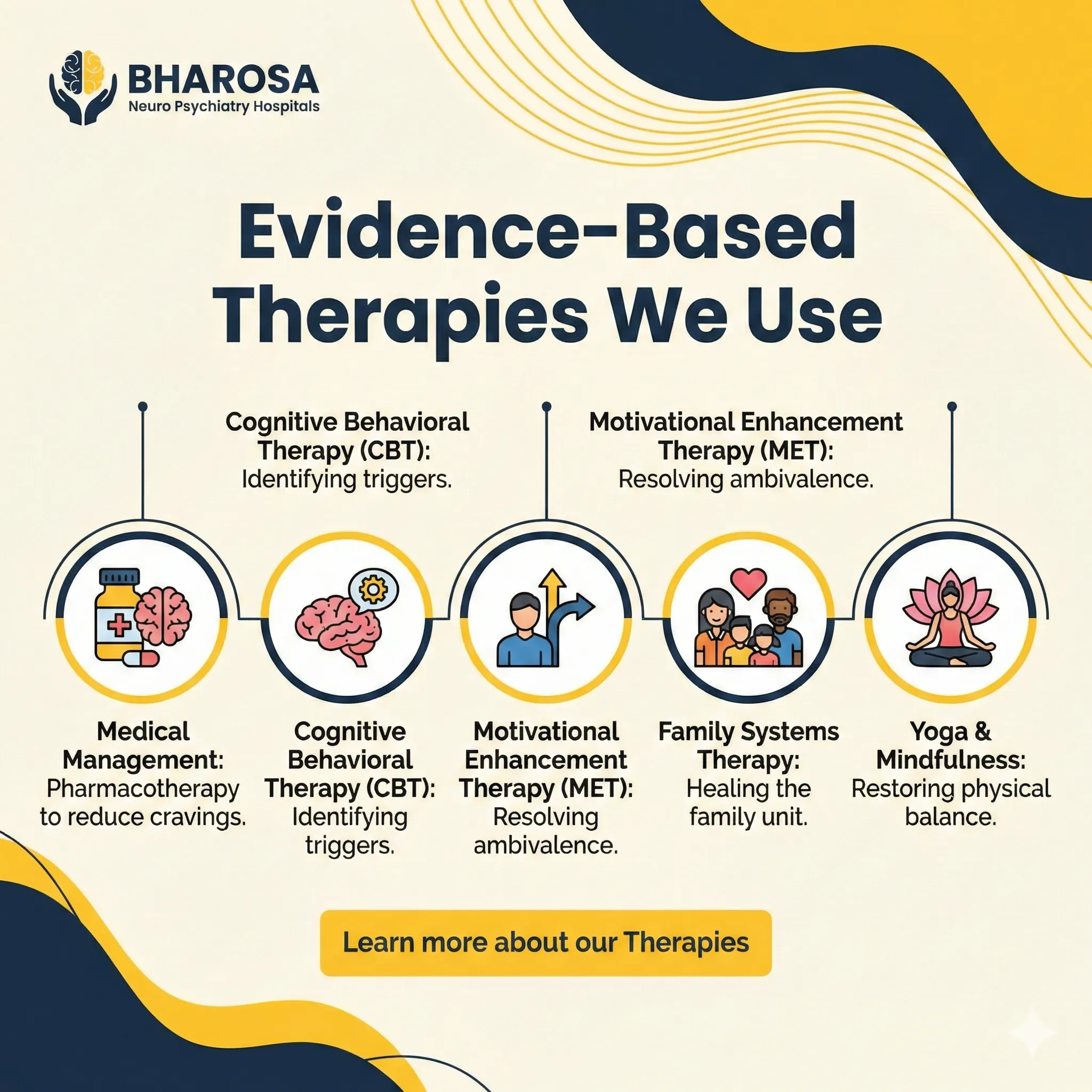 BHAROSA
Neuro Psychiatry Hospitals

Evidence-Based Therapies We Use

Cognitive Behavioral Therapy (CBT): Identifying triggers.

Motivational Enhancement Therapy (MET): Resolving ambivalence.

Medical Management: Pharmacotherapy to reduce cravings.

Cognitive Behavioral Therapy (CBT): Identifying triggers.

Motivational Enhancement Therapy (MET): Resolving ambivalence.

Family Systems Therapy: Healing the family unit.

Yoga & Mindfulness: Restoring physical balance.

Learn more about our Therapies